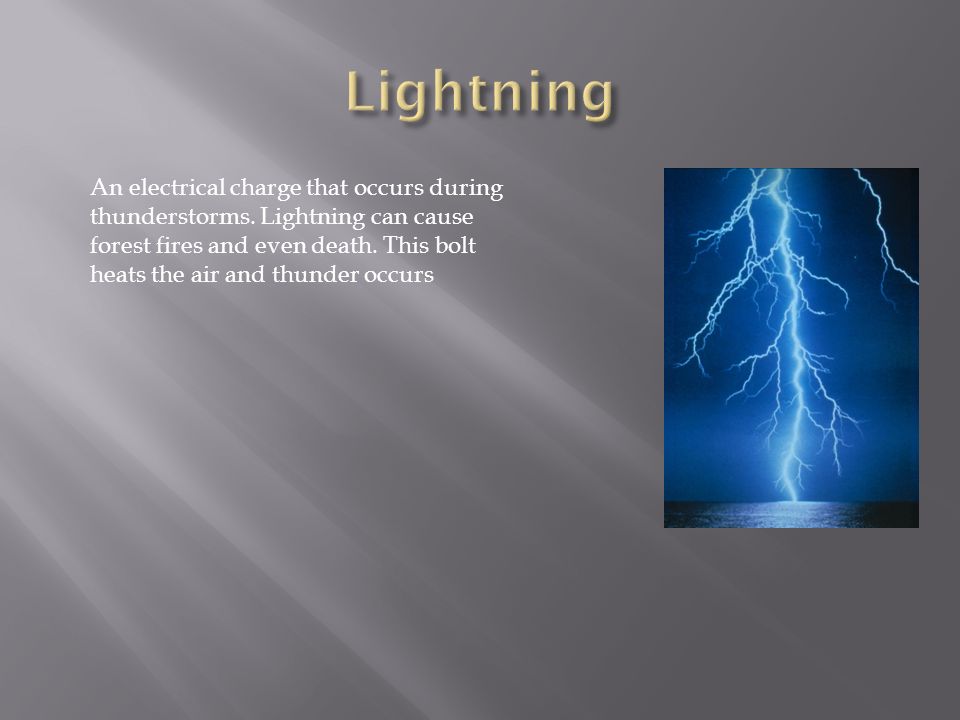 Lightning

An electrical charge that occurs during thunderstorms. Lightning can cause forest fires and even death. This bolt heats the air and thunder occurs